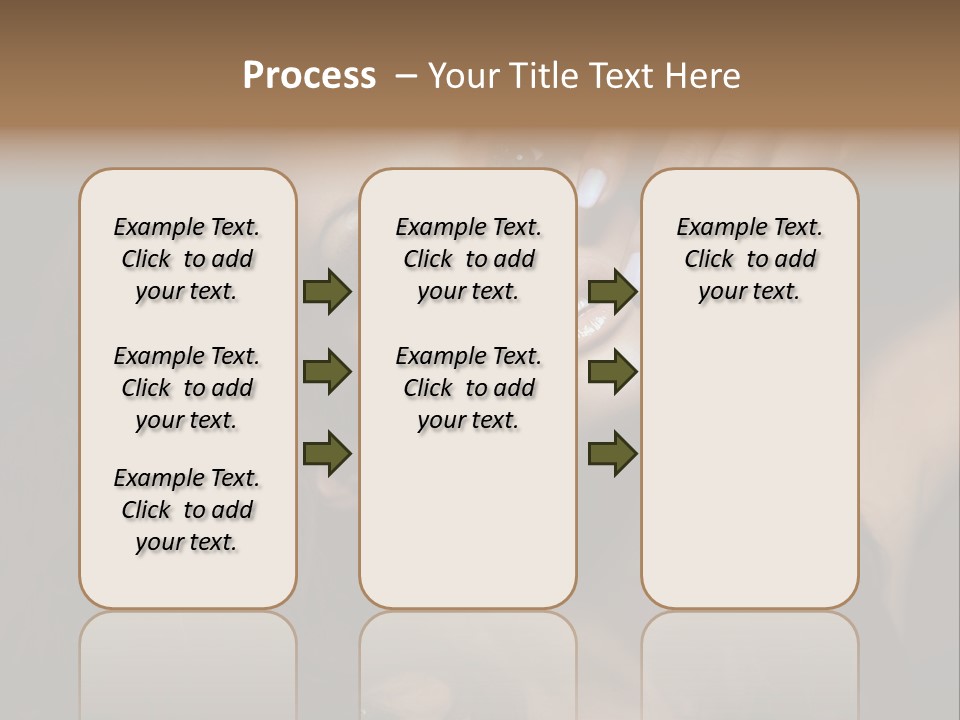 Process – Your Title Text Here

Example Text. Click to add your text.

Example Text. Click to add your text.

Example Text. Click to add your text.

Example Text. Click to add your text.

Example Text. Click to add your text.

Example Text. Click to add your text.